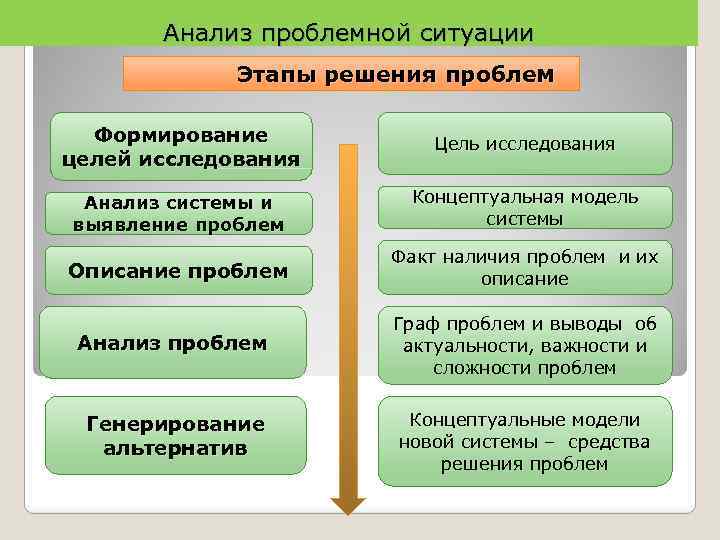 Анализ проблемной ситуации

Этапы решения проблем

Формирование целей исследования

Анализ системы и выявление проблем

Описание проблем

Анализ проблем

Генерирование альтернатив

Цель исследования

Концептуальная модель системы

Факт наличия проблем и их описание

Граф проблем и выводы об актуальности, важности и сложности проблем

Концептуальные модели новой системы – средства решения проблем